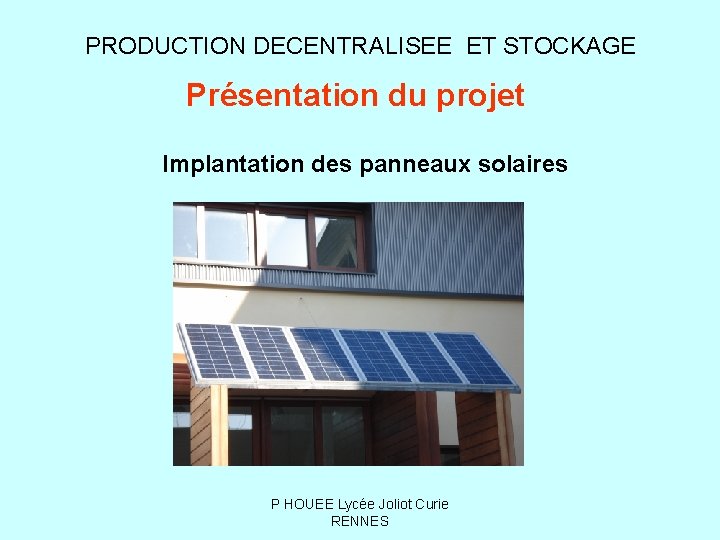 PRODUCTION DECENTRALISEE ET STOCKAGE

Présentation du projet

Implantation des panneaux solaires

P HOUEE Lycée Joliot Curie
RENNES